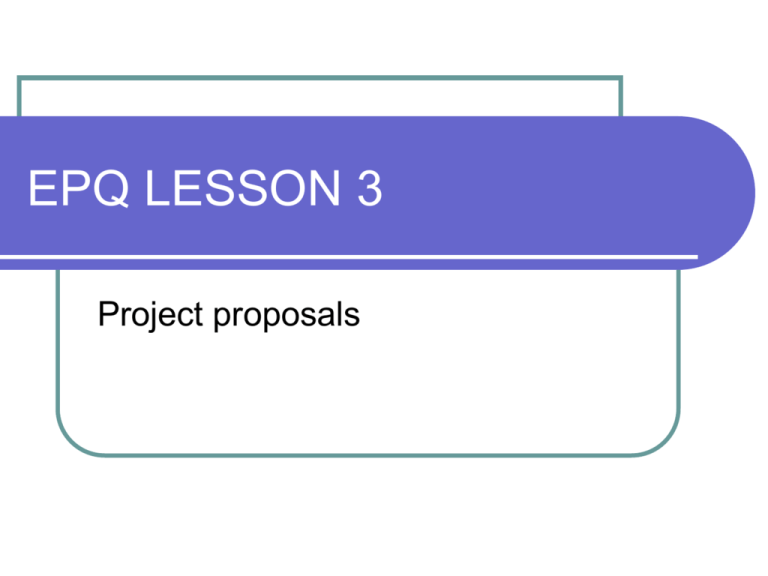 EPQ LESSON 3

Project proposals